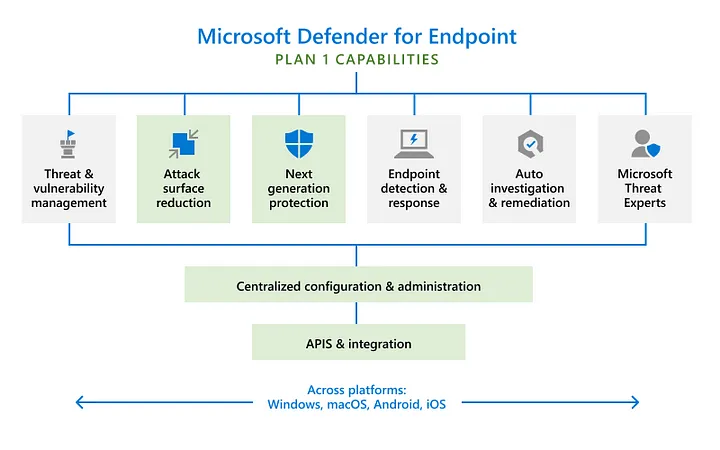 Microsoft Defender for Endpoint
PLAN 1 CAPABILITIES

Threat & vulnerability management

Attack surface reduction

Next generation protection

Endpoint detection & response

Auto investigation & remediation

Microsoft Threat Experts

Centralized configuration & administration

APIS & integration

Across platforms:
Windows, macOS, Android, iOS